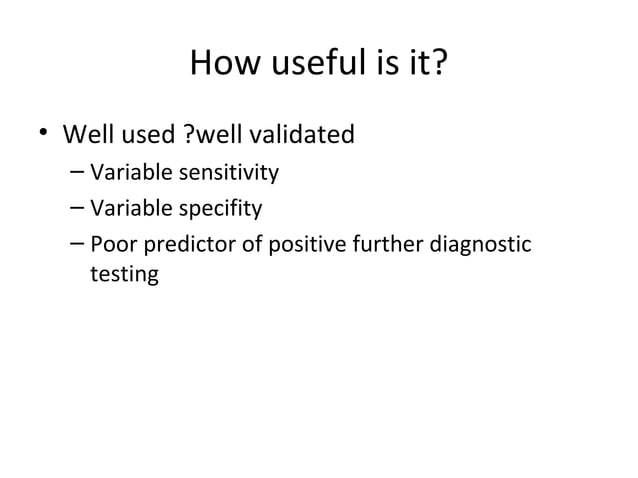 How useful is it?

• Well used ?well validated
– Variable sensitivity
– Variable specifity
– Poor predictor of positive further diagnostic testing